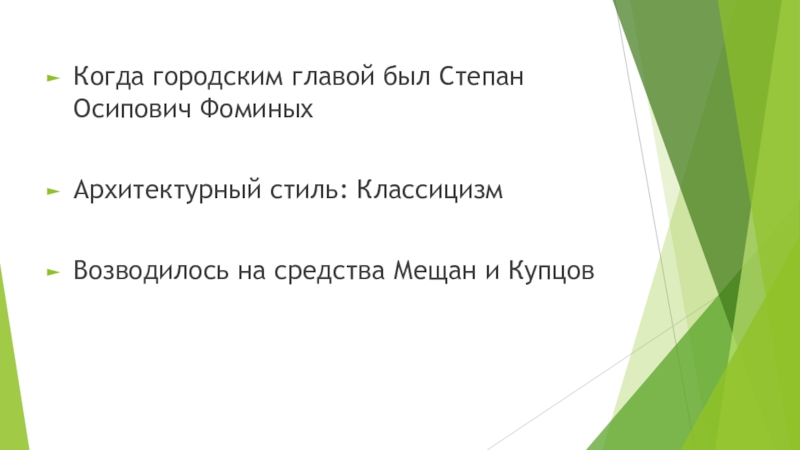 Когда городским главой был Степан Осипович Фоминых

Архитектурный стиль: Классицизм

Возводилось на средства Мещан и Купцов